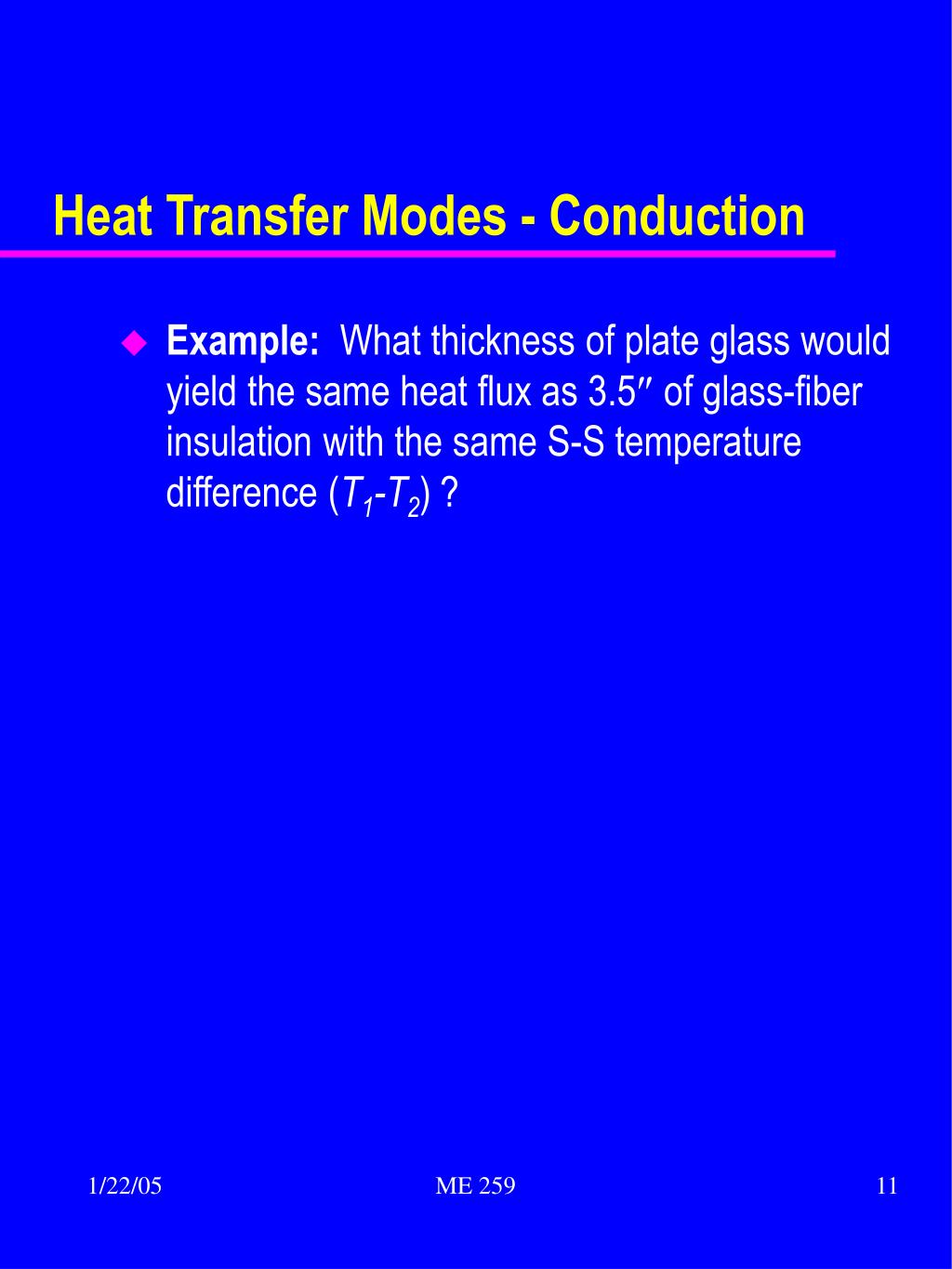 Heat Transfer Modes - Conduction

Example: What thickness of plate glass would yield the same heat flux as 3.5″ of glass-fiber insulation with the same S-S temperature difference ($T_1$-$T_2$) ?

1/22/05

ME 259

11